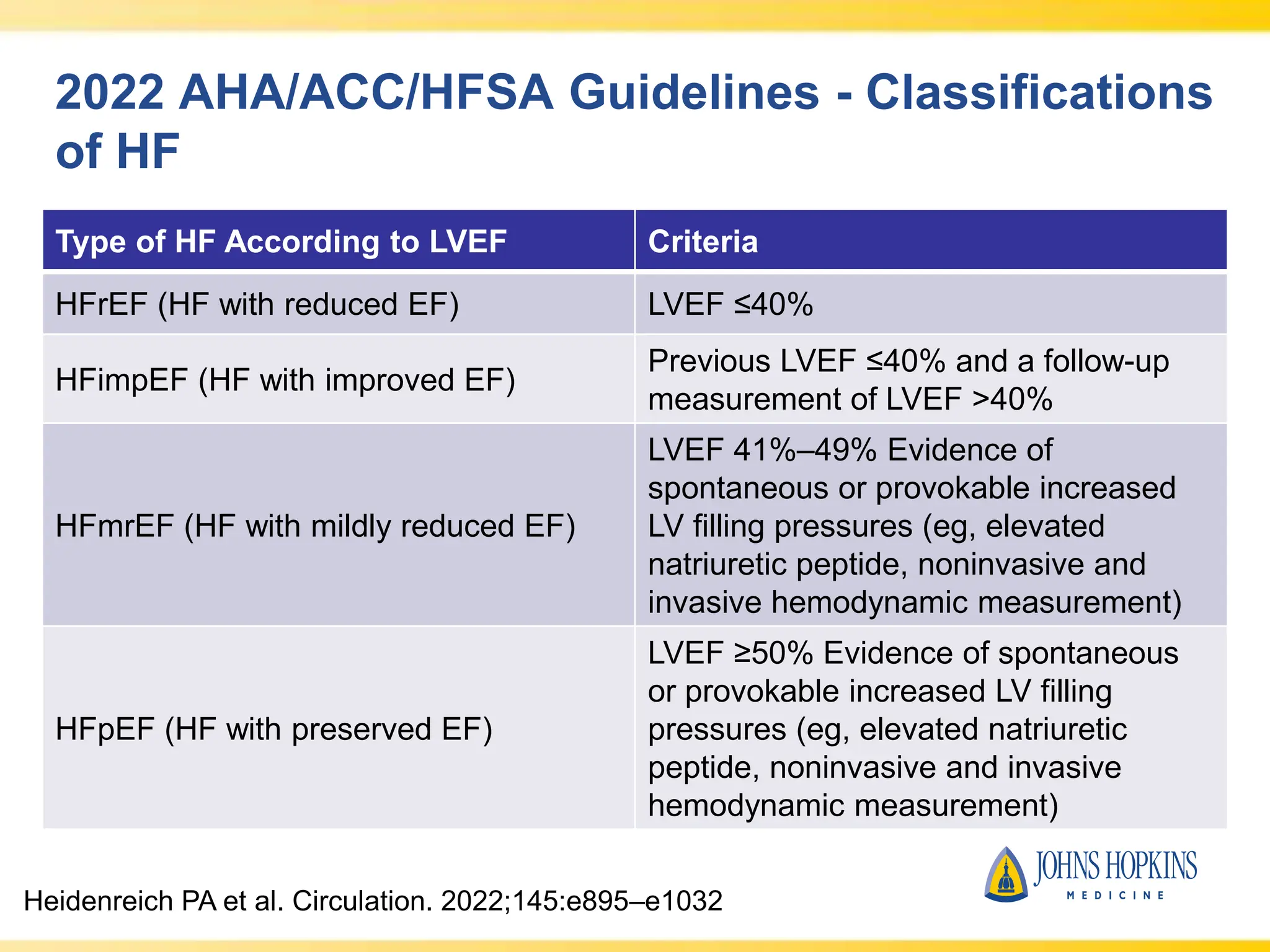 2022 AHA/ACC/HFSA Guidelines - Classifications of HF

| Type of HF According to LVEF | Criteria |
|---|---|
| HFrEF (HF with reduced EF) | LVEF ≤40% |
| HFimpEF (HF with improved EF) | Previous LVEF ≤40% and a follow-up measurement of LVEF >40% |
| HFmrEF (HF with mildly reduced EF) | LVEF 41%–49% Evidence of spontaneous or provokable increased LV filling pressures (eg, elevated natriuretic peptide, noninvasive and invasive hemodynamic measurement) |
| HFpEF (HF with preserved EF) | LVEF ≥50% Evidence of spontaneous or provokable increased LV filling pressures (eg, elevated natriuretic peptide, noninvasive and invasive hemodynamic measurement) |

Heidenreich PA et al. Circulation. 2022;145:e895–e1032

JOHNS HOPKINS
MEDICINE